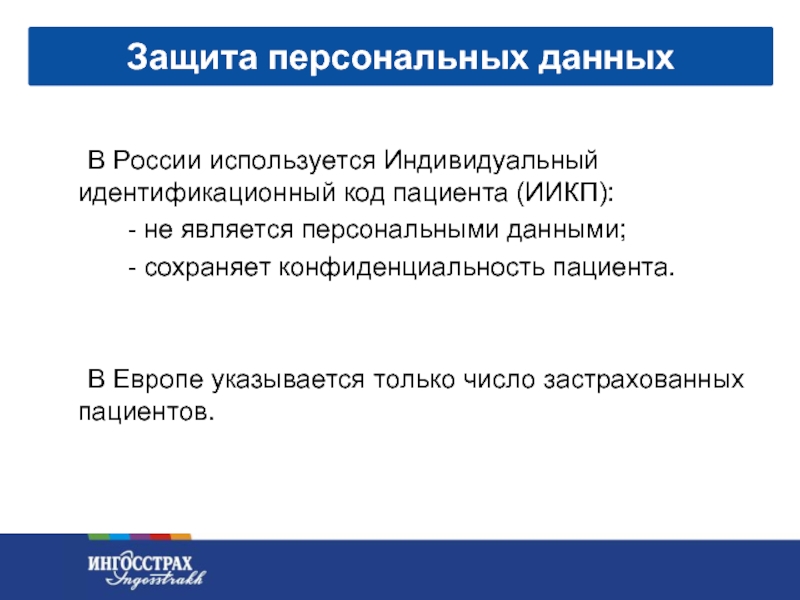 Защита персональных данных

В России используется Индивидуальный идентификационный код пациента (ИИКП):

- не является персональными данными;

- сохраняет конфиденциальность пациента.

В Европе указывается только число застрахованных пациентов.

ИНГОССТРАХ
Ingosstrakh